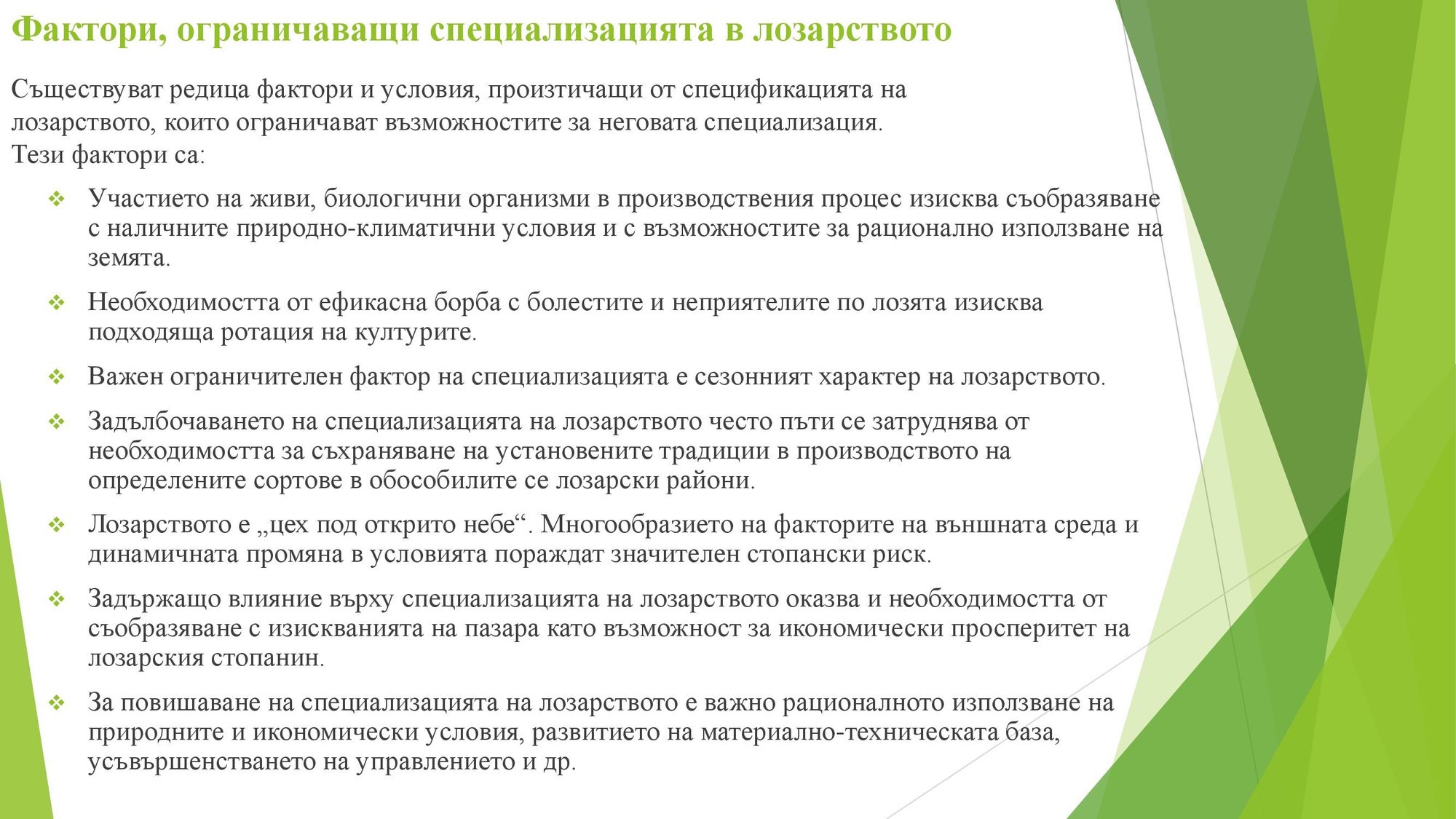 Фактори, ограничаващи специализацията в лозарството

Съществуват редица фактори и условия, произтичащи от спецификацията на лозарството, които ограничават възможностите за неговата специализация.
Тези фактори са:

❖ Участието на живи, биологични организми в производствения процес изисква съобразяване с наличните природно-климатични условия и с възможностите за рационално използване на земята.

❖ Необходимостта от ефикасна борба с болестите и неприятелите по лозята изисква подходяща ротация на културите.

❖ Важен ограничителен фактор на специализацията е сезонният характер на лозарството.

❖ Задълбочаването на специализацията на лозарството често пъти се затруднява от необходимостта за съхраняване на установените традиции в производството на определените сортове в обособилите се лозарски райони.

❖ Лозарството е „цех под открито небе“. Многообразието на факторите на външната среда и динамичната промяна в условията пораждат значителен стопански риск.

❖ Задържащо влияние върху специализацията на лозарството оказва и необходимостта от съобразяване с изискванията на пазара като възможност за икономически просперитет на лозарския стопанин.

❖ За повишаване на специализацията на лозарството е важно рационалното използване на природните и икономически условия, развитието на материално-техническата база, усъвършенстването на управлението и др.